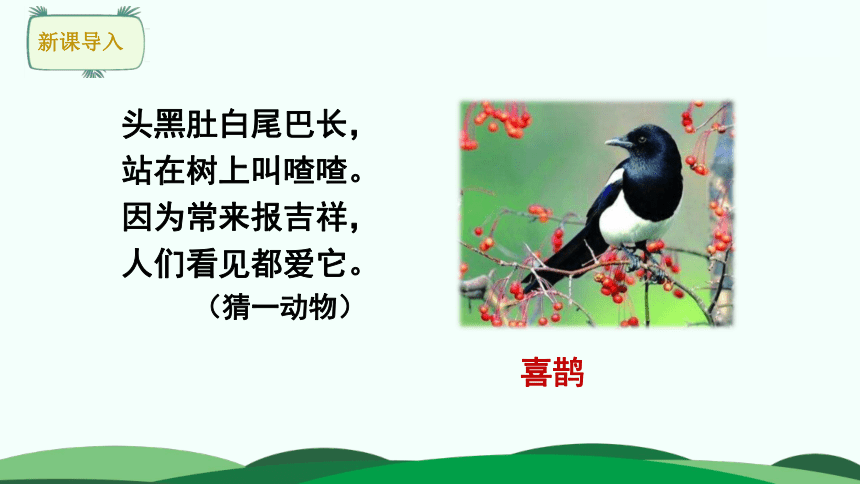 新课导入

头黑肚白尾巴长，
站在树上叫喳喳。
因为常来报吉祥，
人们看见都爱它。
（猜一动物）

喜鹊